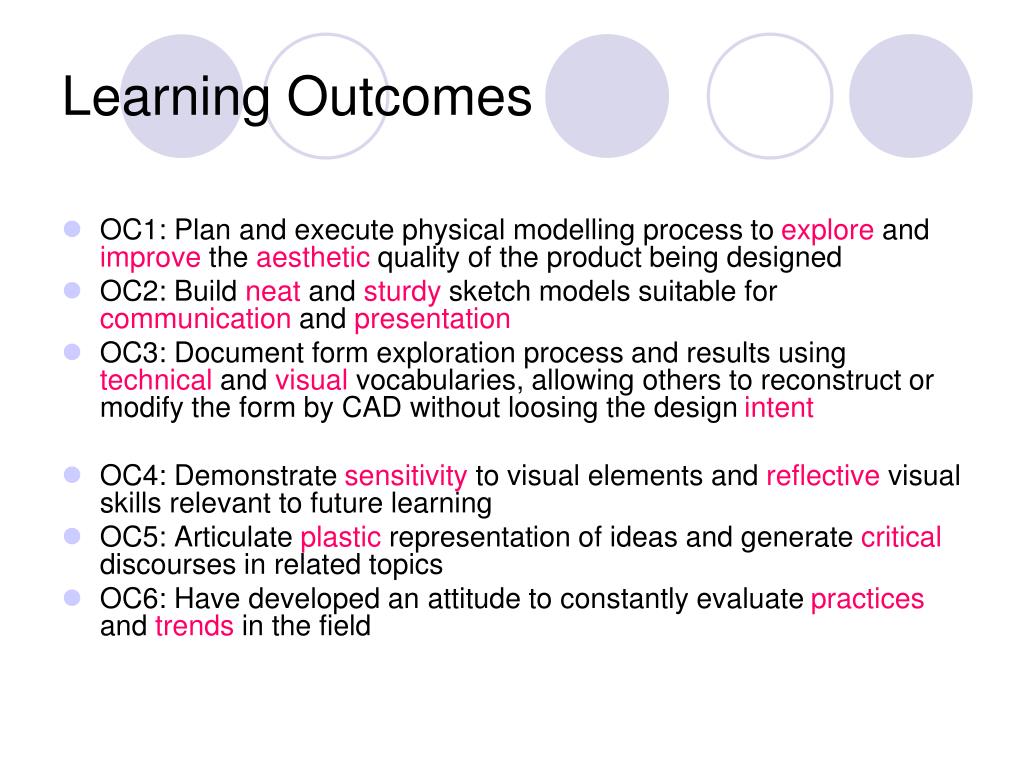 Learning Outcomes

- OC1: Plan and execute physical modelling process to explore and improve the aesthetic quality of the product being designed
- OC2: Build neat and sturdy sketch models suitable for communication and presentation
- OC3: Document form exploration process and results using technical and visual vocabularies, allowing others to reconstruct or modify the form by CAD without loosing the design intent

- OC4: Demonstrate sensitivity to visual elements and reflective visual skills relevant to future learning
- OC5: Articulate plastic representation of ideas and generate critical discourses in related topics
- OC6: Have developed an attitude to constantly evaluate practices and trends in the field